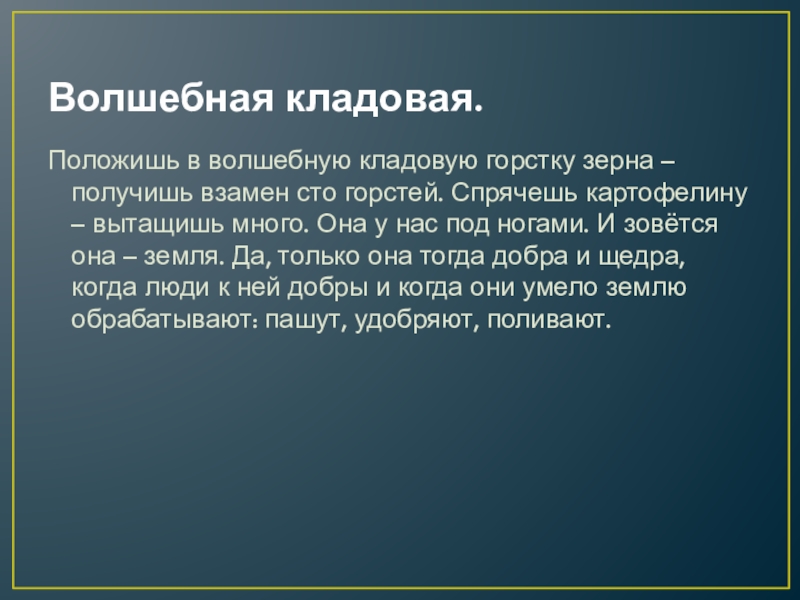 Волшебная кладовая.

Положишь в волшебную кладовую горстку зерна – получишь взамен сто горстей. Спрячешь картофелину – вытащишь много. Она у нас под ногами. И зовётся она – земля. Да, только она тогда добра и щедра, когда люди к ней добры и когда они умело землю обрабатывают: пашут, удобряют, поливают.